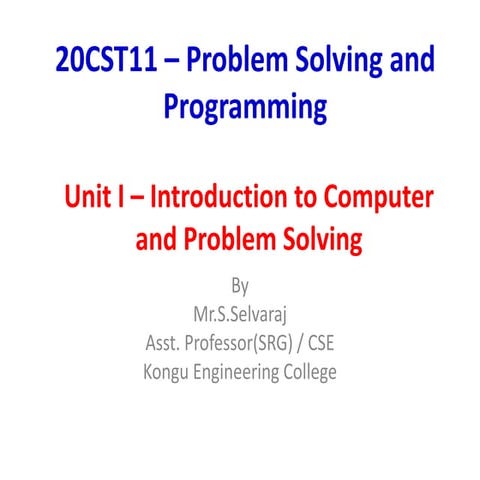 20CST11 – Problem Solving and Programming

Unit I – Introduction to Computer and Problem Solving

By
Mr.S.Selvaraj
Asst. Professor(SRG) / CSE
Kongu Engineering College